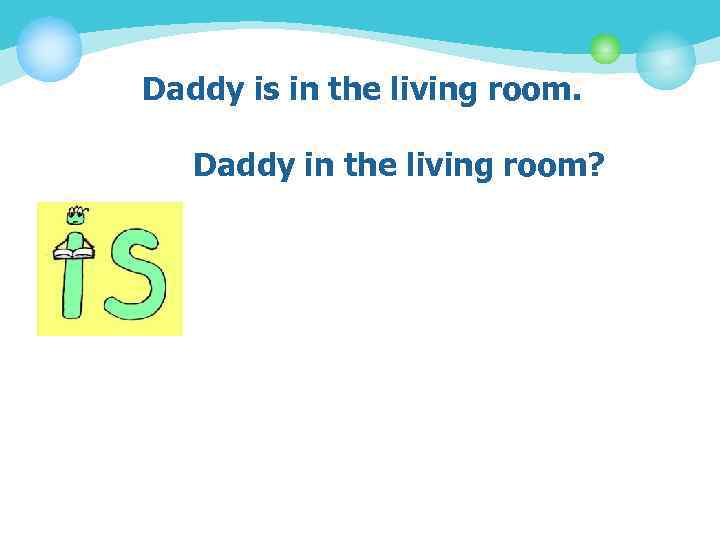 Daddy is in the living room.

Daddy in the living room?

is